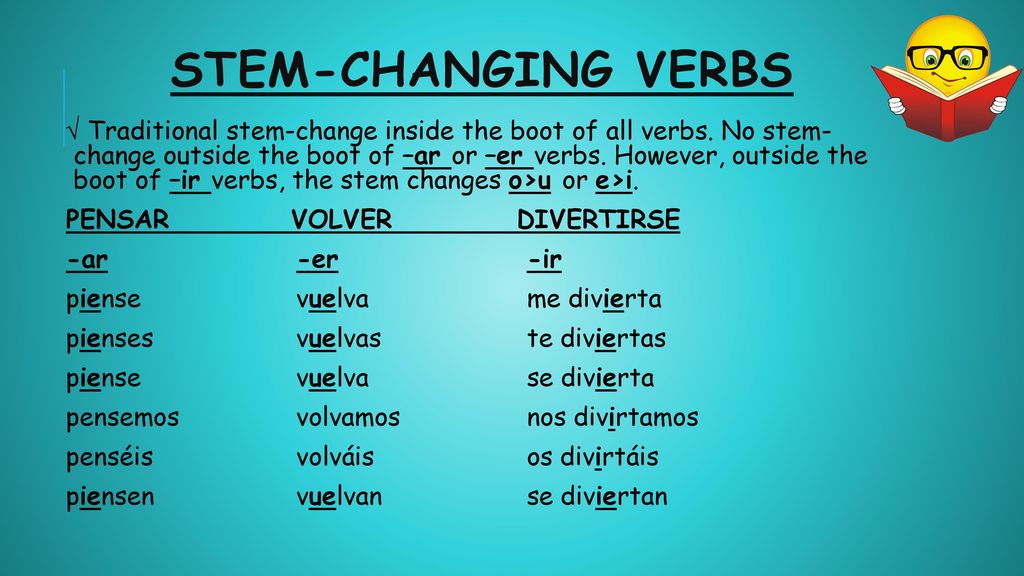 STEM-CHANGING VERBS

√ Traditional stem-change inside the boot of all verbs. No stem-change outside the boot of –ar or –er verbs. However, outside the boot of –ir verbs, the stem changes o>u or e>i.

| PENSAR | VOLVER | DIVERTIRSE |
|---|---|---|
| -ar | -er | -ir |
| piense | vuelva | me divierta |
| pienses | vuelvas | te diviertas |
| piense | vuelva | se divierta |
| pensemos | volvamos | nos divirtamos |
| penséis | volváis | os divirtáis |
| piensen | vuelvan | se diviertan |